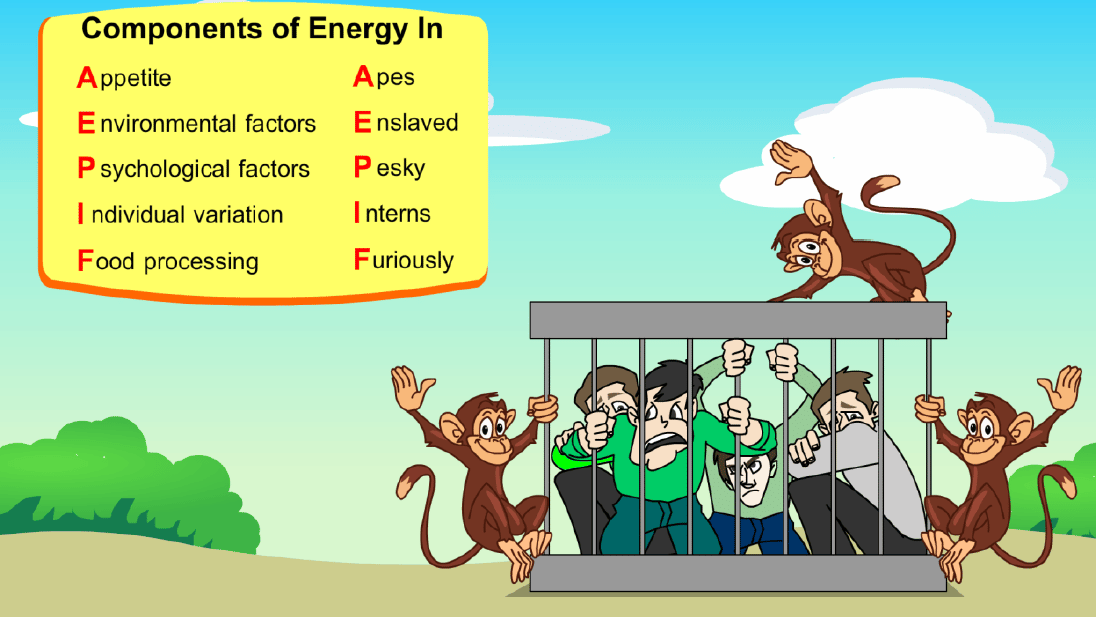 Components of Energy In

Appetite
Environmental factors
Psychological factors
Individual variation
Food processing

Apes
Enslaved
Pesky
Interns
Furiously